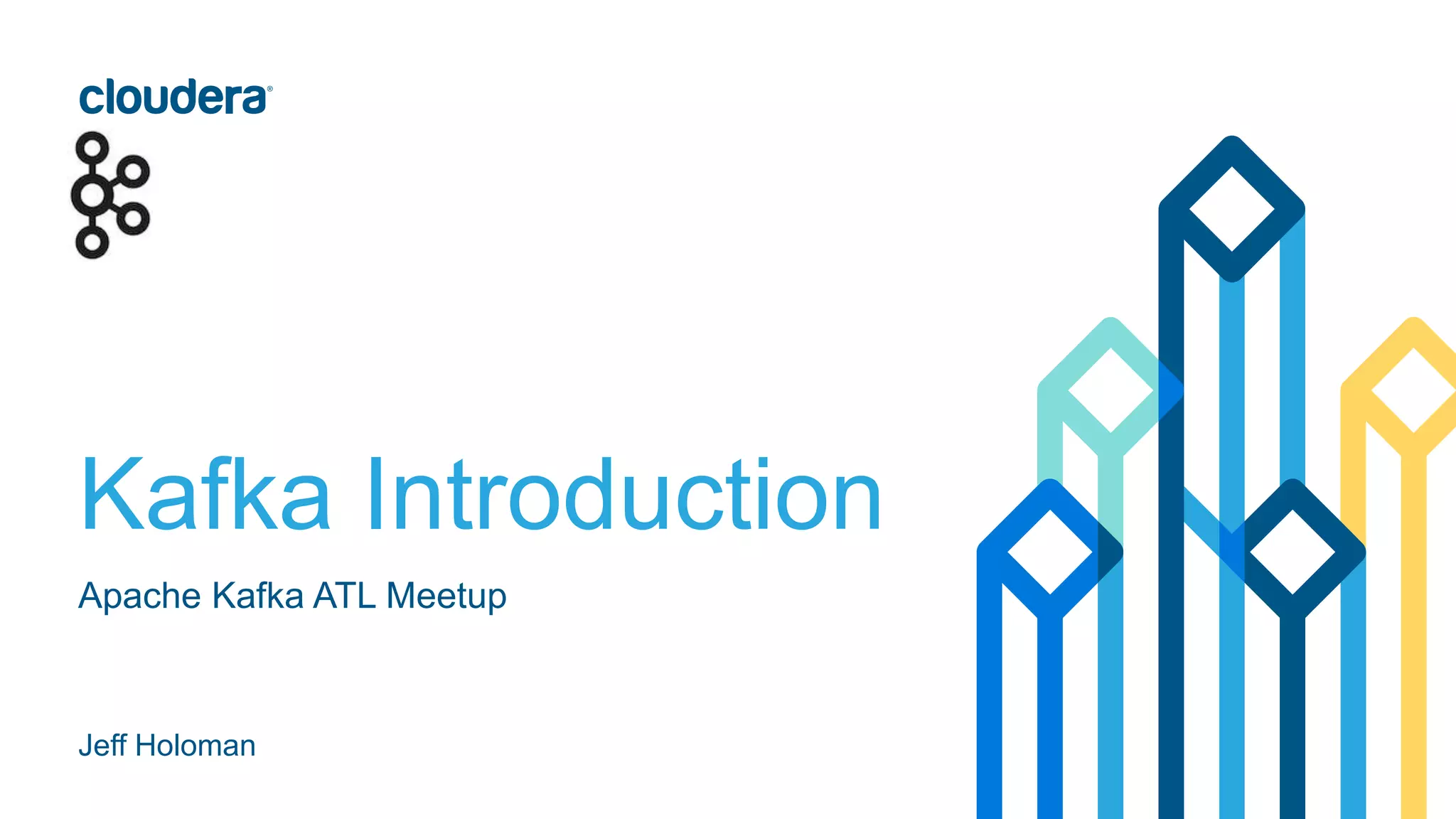 cloudera®

Kafka Introduction

Apache Kafka ATL Meetup

Jeff Holoman